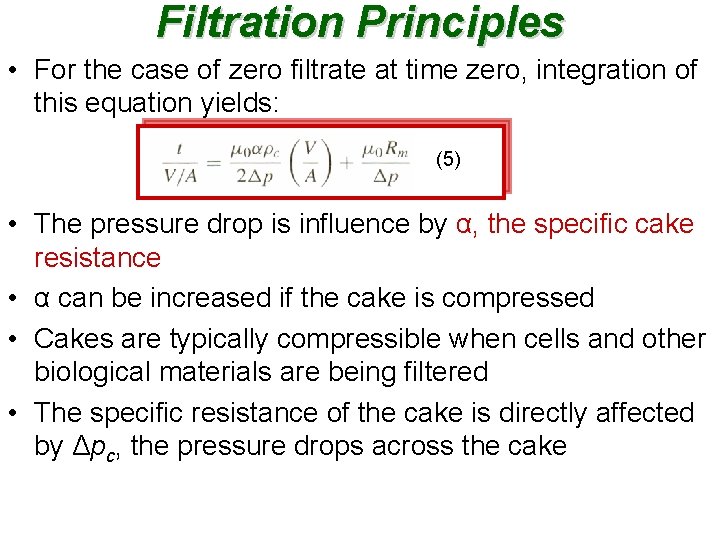 Filtration Principles

• For the case of zero filtrate at time zero, integration of this equation yields:

$\frac{t}{V/A} = \frac{\mu_0 \alpha \rho_c}{2\Delta p}\left(\frac{V}{A}\right) + \frac{\mu_0 R_m}{\Delta p}$ (5)

• The pressure drop is influence by α, the specific cake resistance

• α can be increased if the cake is compressed

• Cakes are typically compressible when cells and other biological materials are being filtered

• The specific resistance of the cake is directly affected by $\Delta p_c$, the pressure drops across the cake